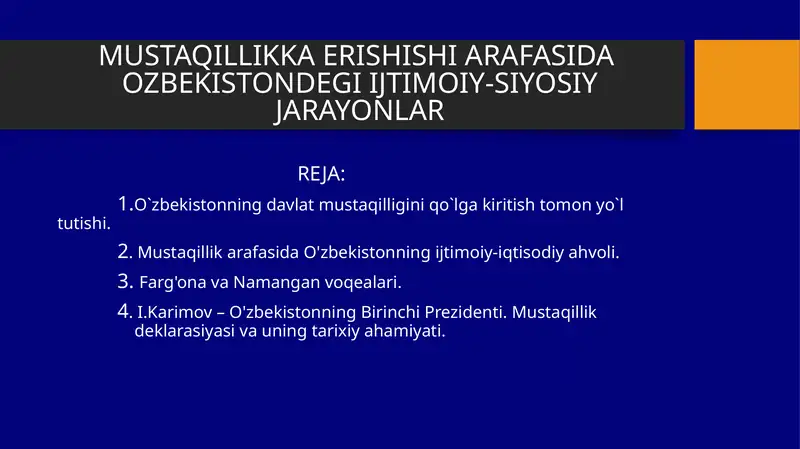 MUSTAQILLIKKA ERISHISHI ARAFASIDA OZBEKISTONDEGI IJTIMOIY-SIYOSIY JARAYONLAR

REJA:

1.O`zbekistonning davlat mustaqilligini qo`lga kiritish tomon yo`l tutishi.

2. Mustaqillik arafasida O'zbekistonning ijtimoiy-iqtisodiy ahvoli.

3. Farg'ona va Namangan voqealari.

4. I.Karimov – O'zbekistonning Birinchi Prezidenti. Mustaqillik deklarasiyasi va uning tarixiy ahamiyati.